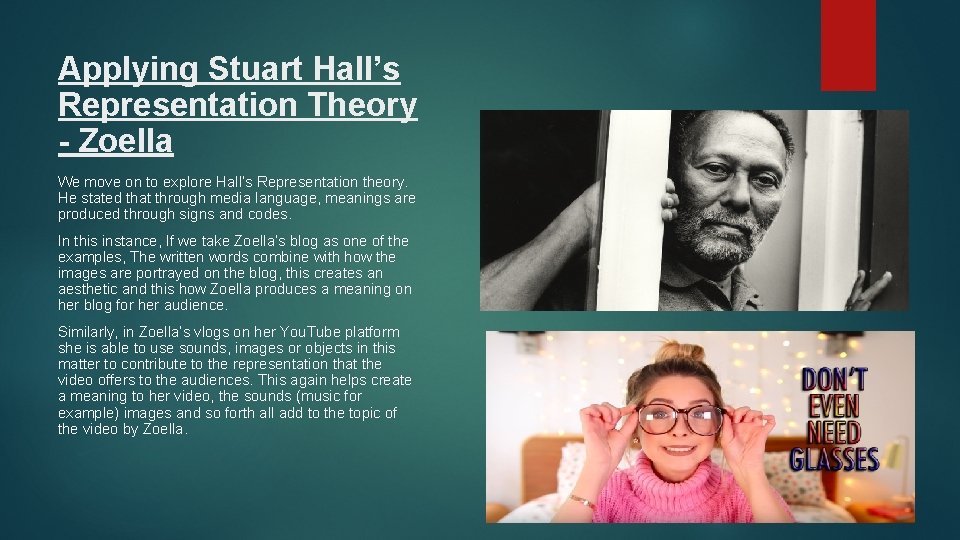 Applying Stuart Hall's Representation Theory - Zoella

We move on to explore Hall's Representation theory. He stated that through media language, meanings are produced through signs and codes.

In this instance, If we take Zoella's blog as one of the examples, The written words combine with how the images are portrayed on the blog, this creates an aesthetic and this how Zoella produces a meaning on her blog for her audience.

Similarly, in Zoella's vlogs on her YouTube platform she is able to use sounds, images or objects in this matter to contribute to the representation that the video offers to the audiences. This again helps create a meaning to her video, the sounds (music for example) images and so forth all add to the topic of the video by Zoella.

DON'T EVEN NEED GLASSES